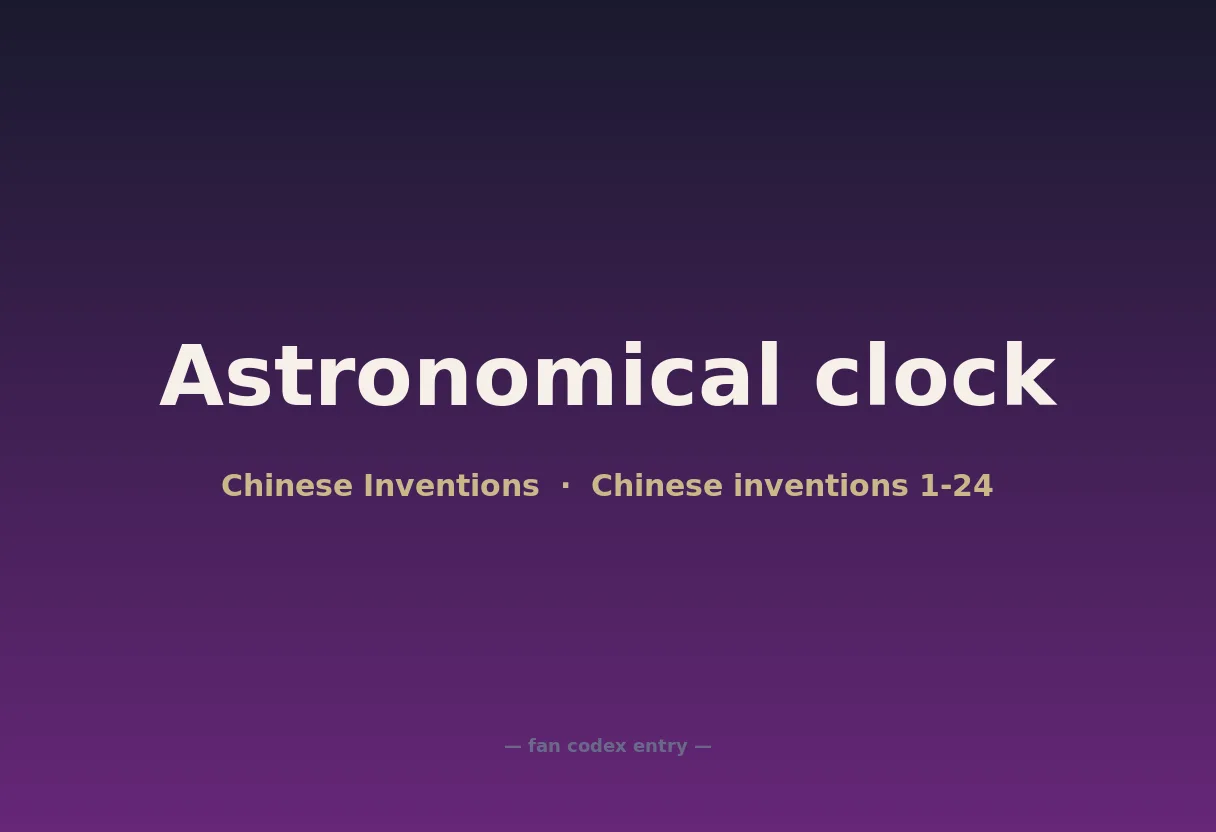 Astronomical clock

Chinese Inventions · Chinese inventions 1-24

— fan codex entry —